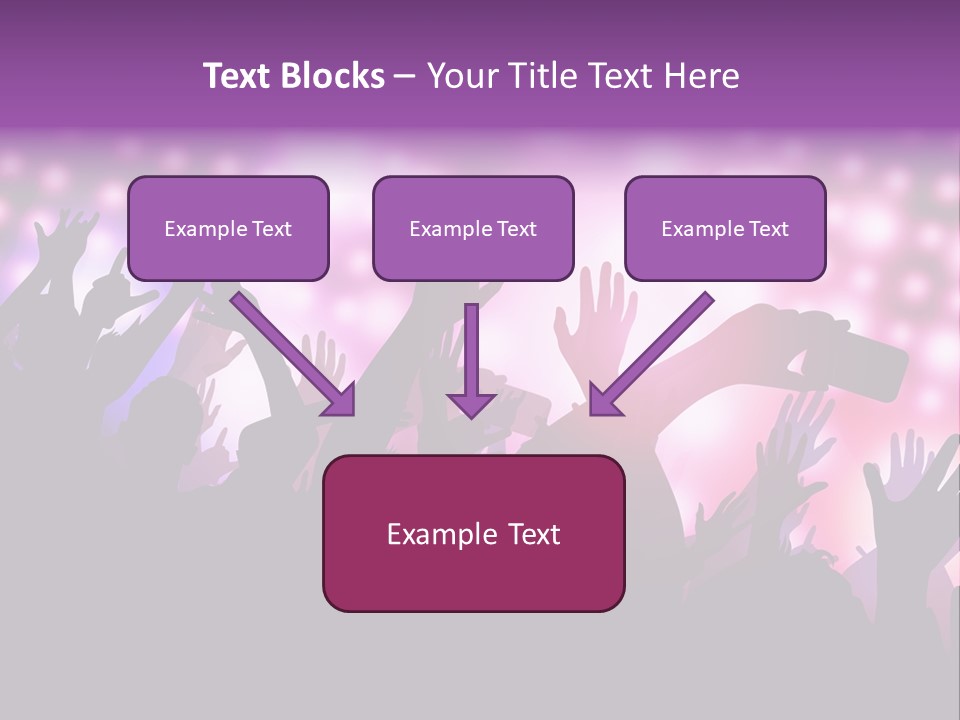 Text Blocks – Your Title Text Here

Example Text

Example Text

Example Text

Example Text